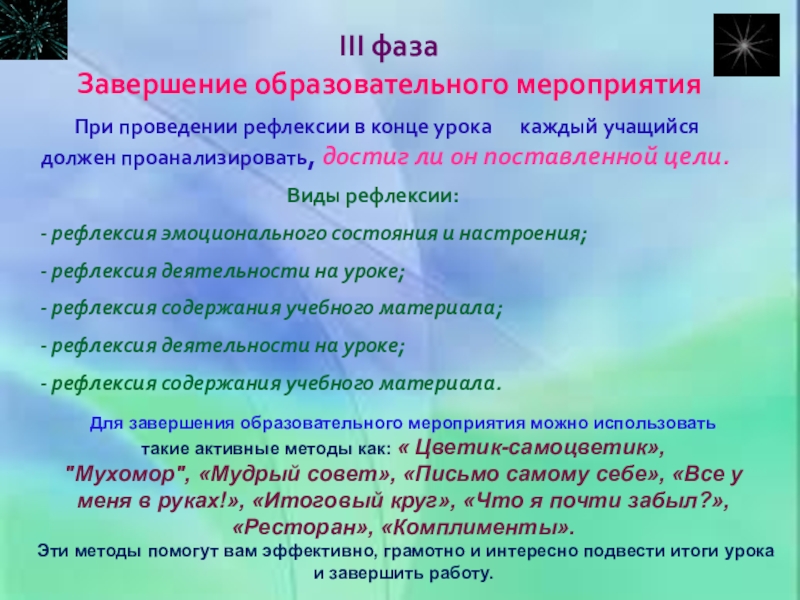 III фаза
Завершение образовательного мероприятия

При проведении рефлексии в конце урока каждый учащийся должен проанализировать, достиг ли он поставленной цели.

Виды рефлексии:

- рефлексия эмоционального состояния и настроения;

- рефлексия деятельности на уроке;

- рефлексия содержания учебного материала;

- рефлексия деятельности на уроке;

- рефлексия содержания учебного материала.

Для завершения образовательного мероприятия можно использовать такие активные методы как: « Цветик-самоцветик», "Мухомор", «Мудрый совет», «Письмо самому себе», «Все у меня в руках!», «Итоговый круг», «Что я почти забыл?», «Ресторан», «Комплименты».

Эти методы помогут вам эффективно, грамотно и интересно подвести итоги урока и завершить работу.